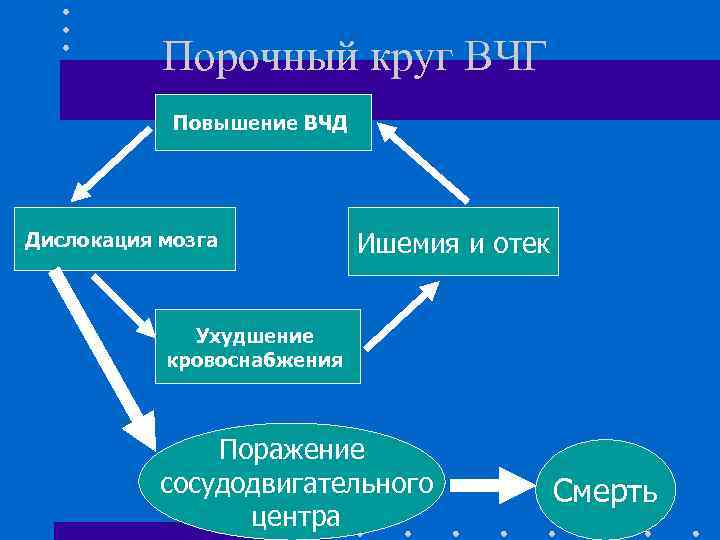 Порочный круг ВЧГ

Повышение ВЧД

Дислокация мозга

Ишемия и отек

Ухудшение кровоснабжения

Поражение сосудодвигательного центра

Смерть